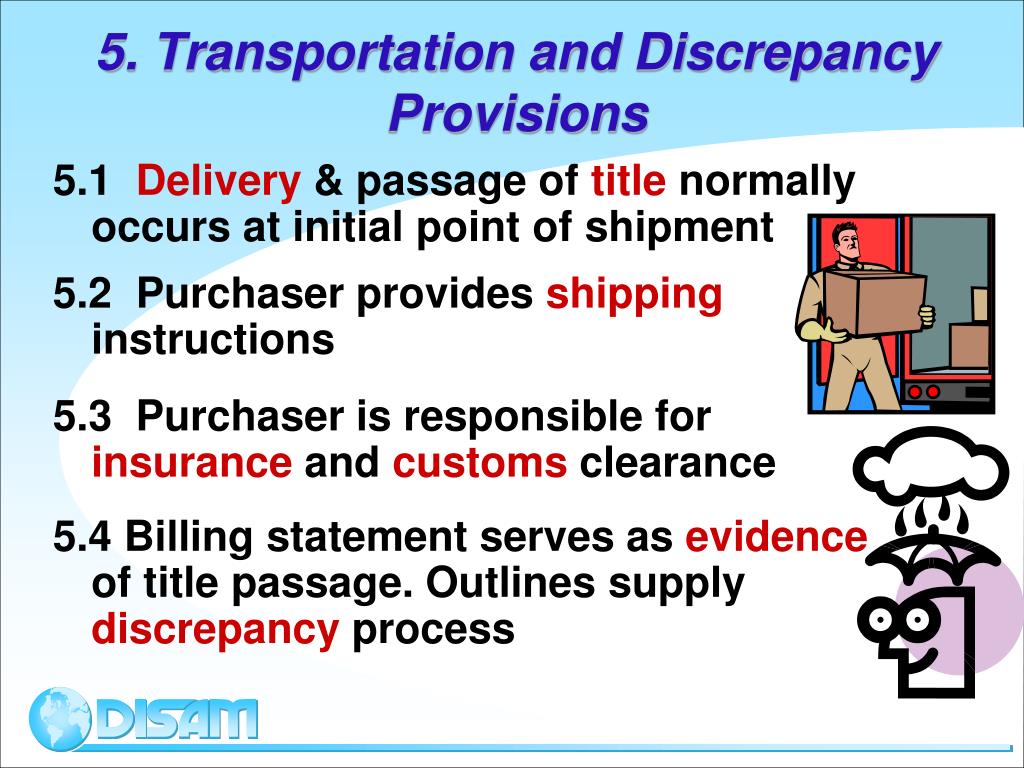 5. Transportation and Discrepancy Provisions

5.1 Delivery & passage of title normally occurs at initial point of shipment

5.2 Purchaser provides shipping instructions

5.3 Purchaser is responsible for insurance and customs clearance

5.4 Billing statement serves as evidence of title passage. Outlines supply discrepancy process

DISAM